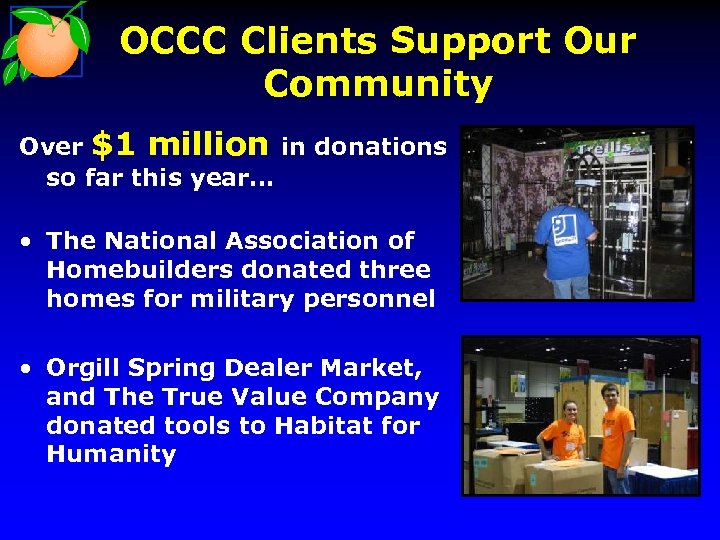 OCCC Clients Support Our Community

Over $1 million in donations so far this year…

• The National Association of Homebuilders donated three homes for military personnel

• Orgill Spring Dealer Market, and The True Value Company donated tools to Habitat for Humanity

Trellis